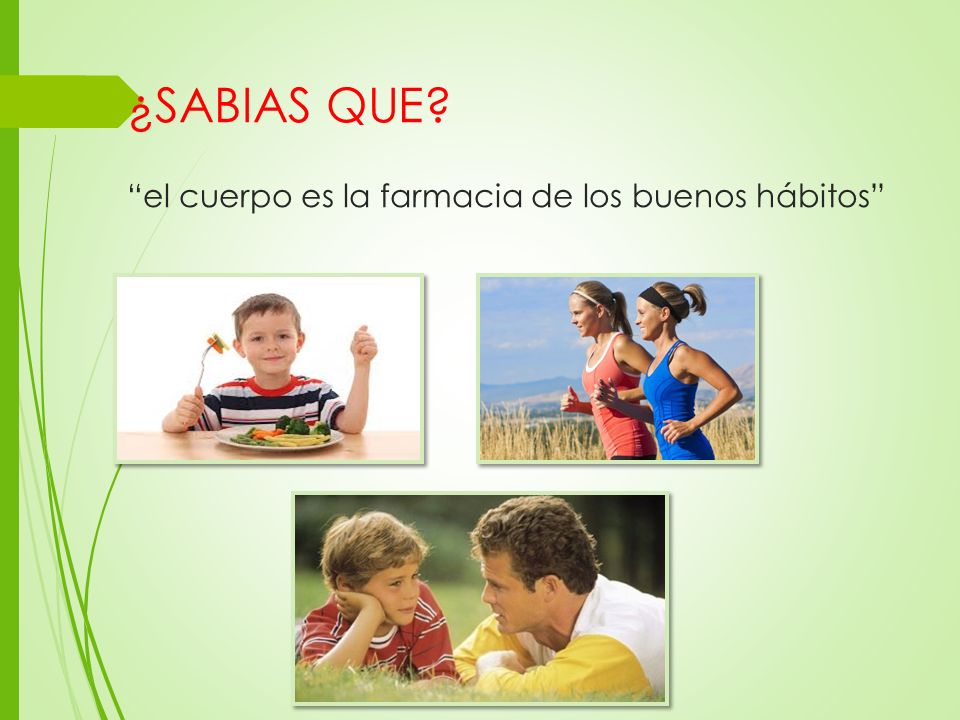 ¿SABIAS QUE?

“el cuerpo es la farmacia de los buenos hábitos”